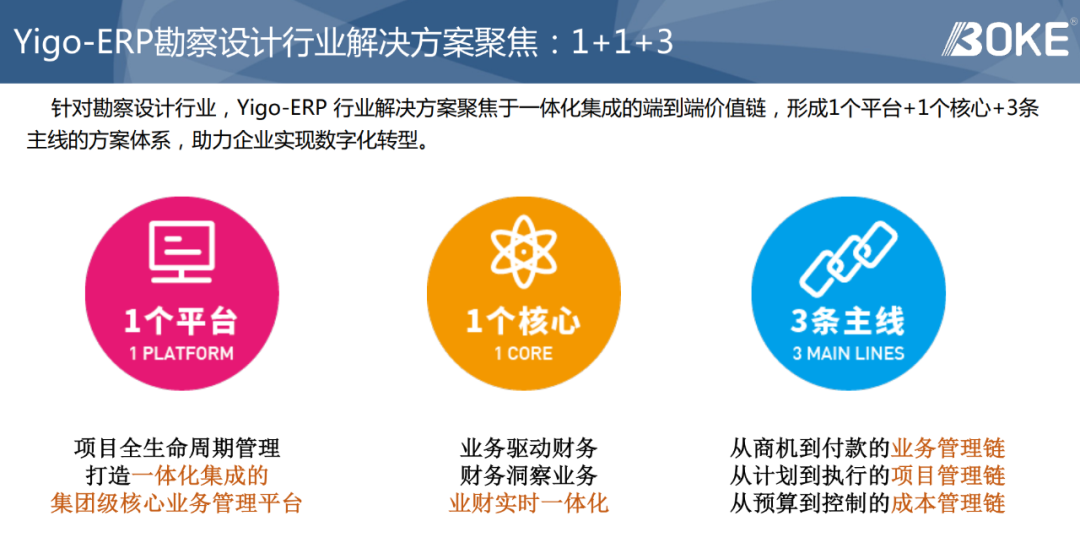 Yigo-ERP勘察设计行业解决方案聚焦：1+1+3

BOKE®

针对勘察设计行业，Yigo-ERP 行业解决方案聚焦于一体化集成的端到端价值链，形成1个平台+1个核心+3条主线的方案体系，助力企业实现数字化转型。

1个平台
1 PLATFORM

1个核心
1 CORE

3条主线
3 MAIN LINES

项目全生命周期管理
打造一体化集成的
集团级核心业务管理平台

业务驱动财务
财务洞察业务
业财实时一体化

从商机到付款的业务管理链
从计划到执行的项目管理链
从预算到控制的成本管理链